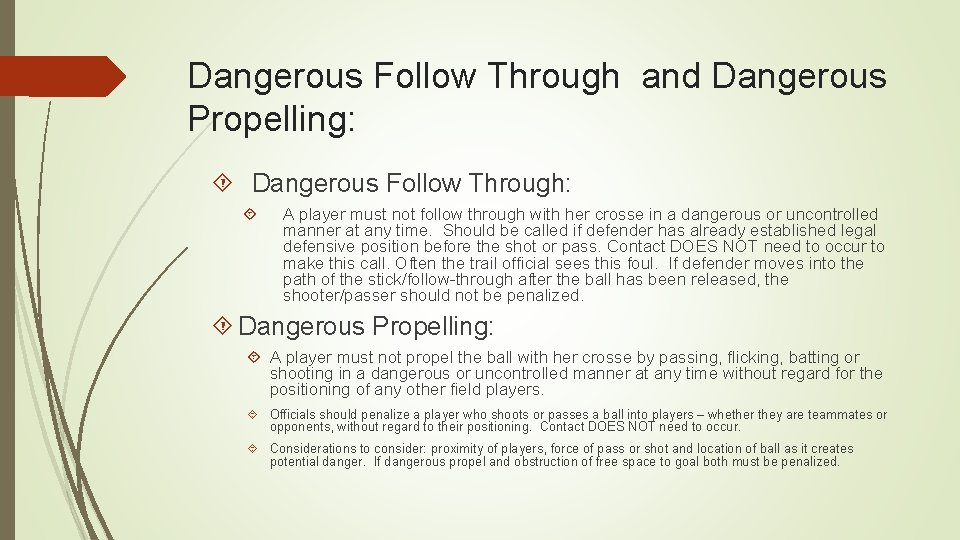 Dangerous Follow Through and Dangerous Propelling:

Dangerous Follow Through:

A player must not follow through with her crosse in a dangerous or uncontrolled manner at any time. Should be called if defender has already established legal defensive position before the shot or pass. Contact DOES NOT need to occur to make this call. Often the trail official sees this foul. If defender moves into the path of the stick/follow-through after the ball has been released, the shooter/passer should not be penalized.

Dangerous Propelling:

A player must not propel the ball with her crosse by passing, flicking, batting or shooting in a dangerous or uncontrolled manner at any time without regard for the positioning of any other field players.

Officials should penalize a player who shoots or passes a ball into players – whether they are teammates or opponents, without regard to their positioning. Contact DOES NOT need to occur.

Considerations to consider: proximity of players, force of pass or shot and location of ball as it creates potential danger. If dangerous propel and obstruction of free space to goal both must be penalized.